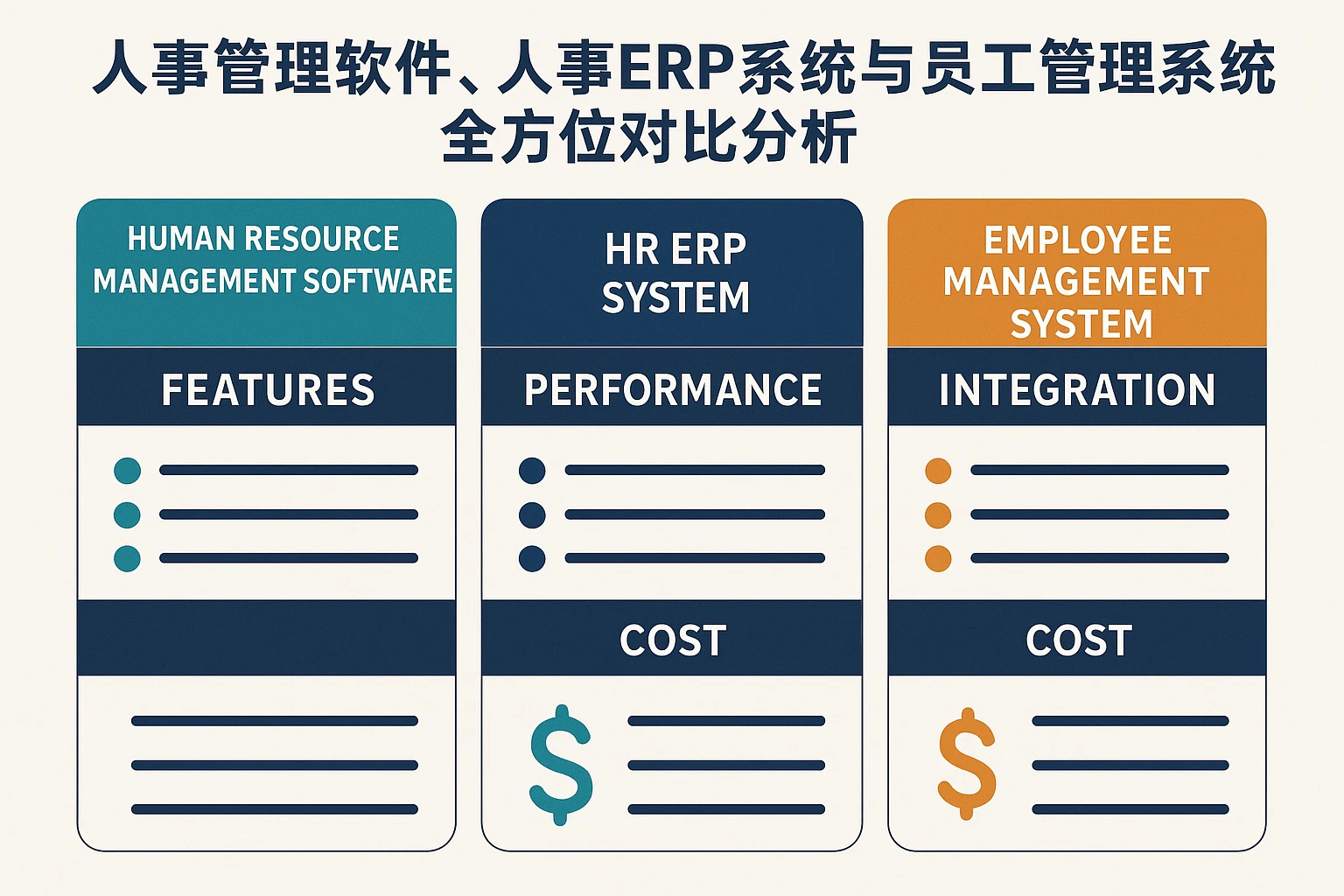 人事管理软件、人事ERP系统与员工管理系统全方位对比分析

HUMAN RESOURCE MANAGEMENT SOFTWARE

FEATURES

HR ERP SYSTEM

PERFORMANCE

COST

$

EMPLOYEE MANAGEMENT SYSTEM

INTEGRATION

COST

$